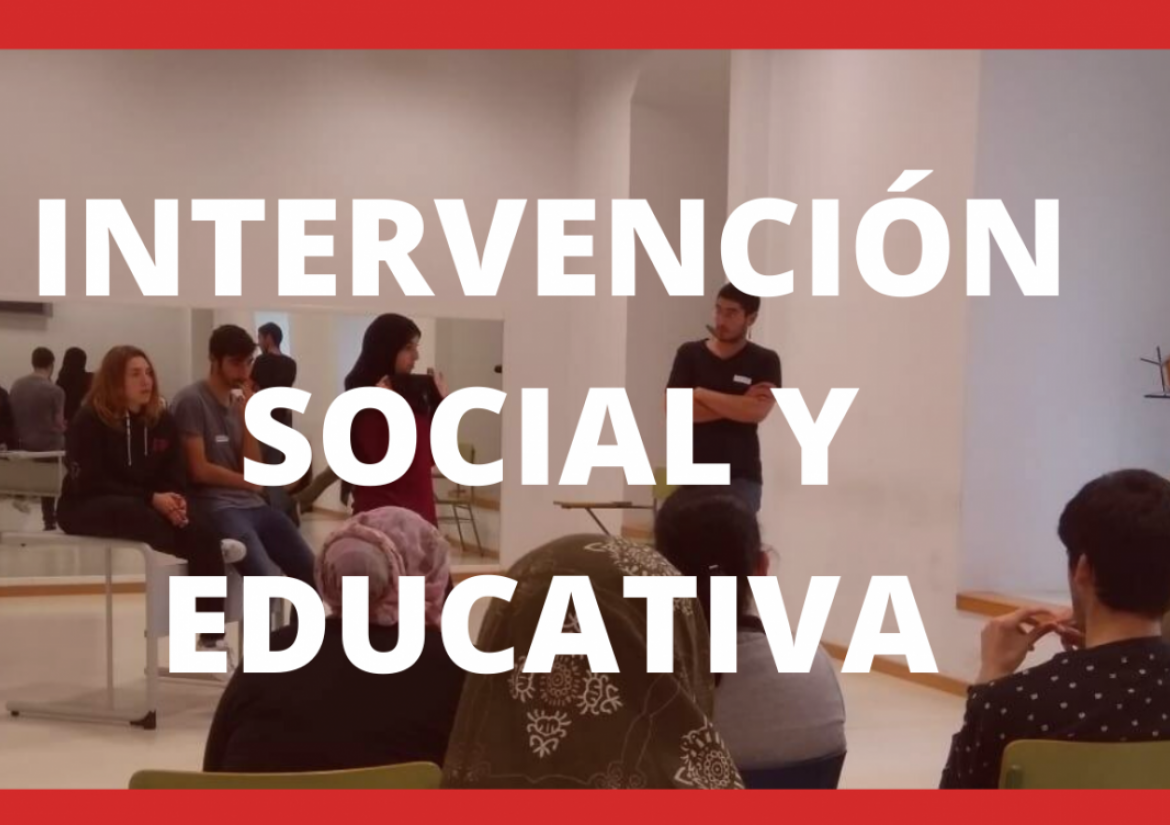 INTERVENCIÓN
SOCIAL Y
EDUCATIVA